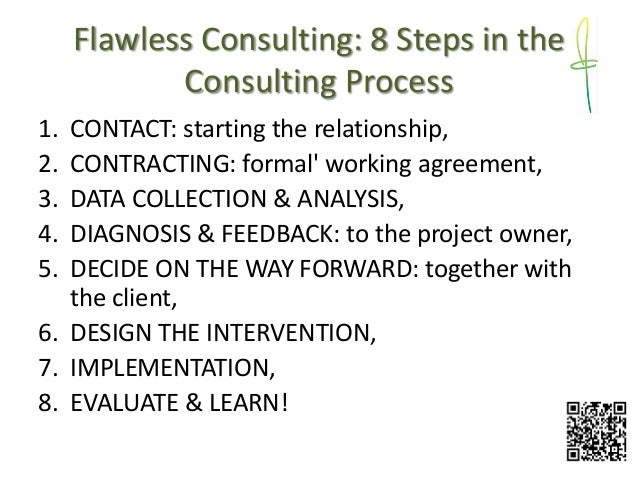 Flawless Consulting: 8 Steps in the Consulting Process

1. CONTACT: starting the relationship,
2. CONTRACTING: formal' working agreement,
3. DATA COLLECTION & ANALYSIS,
4. DIAGNOSIS & FEEDBACK: to the project owner,
5. DECIDE ON THE WAY FORWARD: together with the client,
6. DESIGN THE INTERVENTION,
7. IMPLEMENTATION,
8. EVALUATE & LEARN!